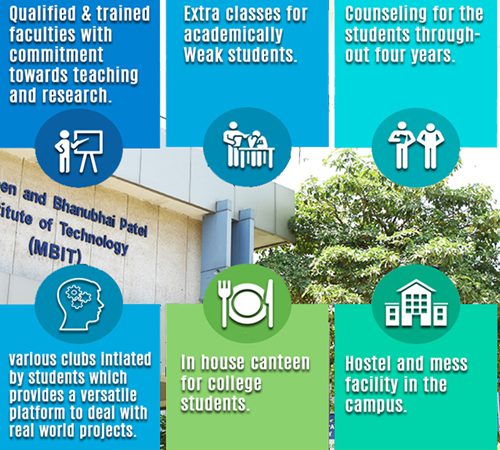 Qualified & trained faculties with commitment towards teaching and research.

Extra classes for academically Weak students.

Counseling for the students throughout four years.

en and Bhanubhai Patel
itute of Technology
(MBIT)

various clubs intiated by students which provides a versatile platform to deal with real world projects.

In house canteen for college students.

Hostel and mess facility in the campus.